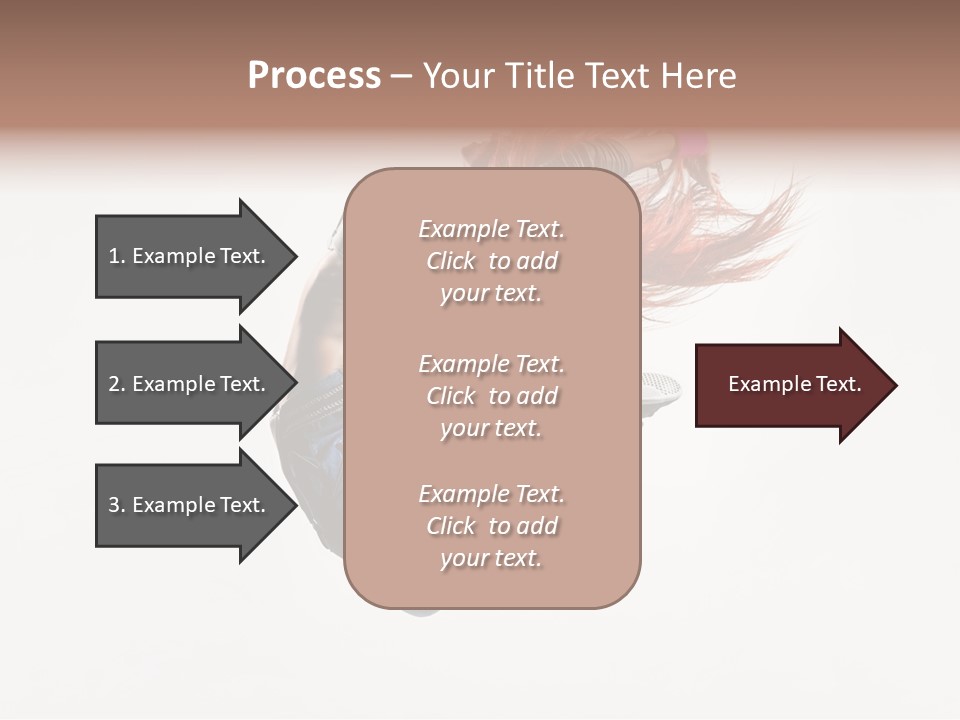 Process – Your Title Text Here

1. Example Text.

2. Example Text.

3. Example Text.

Example Text. Click to add your text.

Example Text. Click to add your text.

Example Text. Click to add your text.

Example Text.